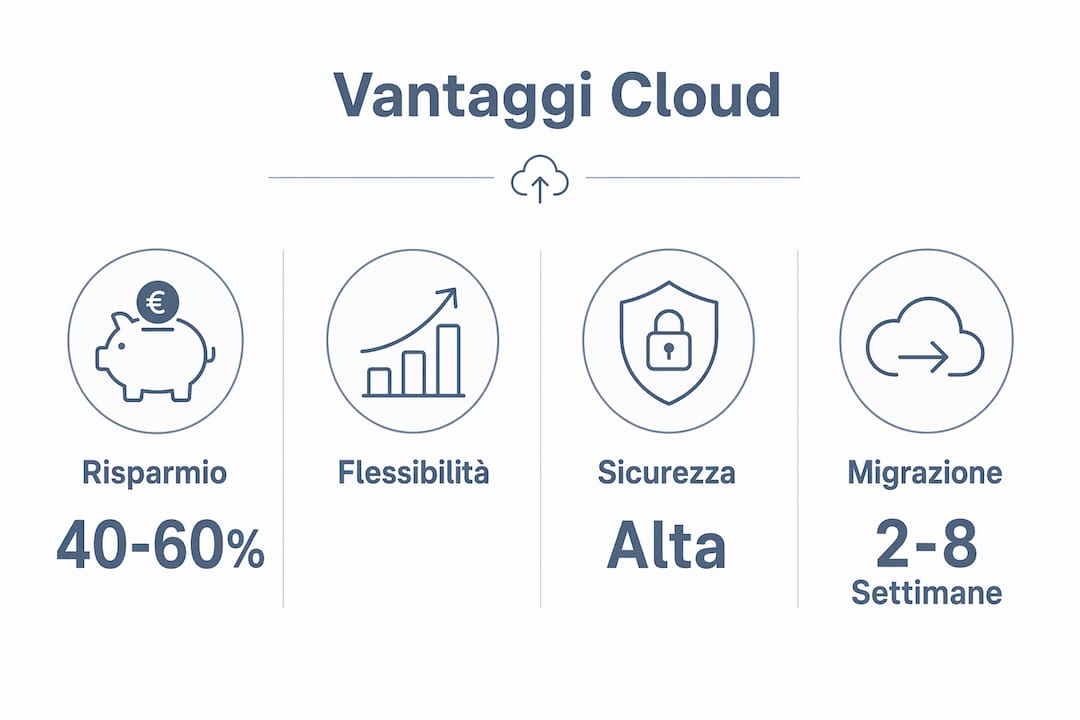 Vantaggi Cloud

€

Risparmio

40-60%

Flessibilità

Sicurezza

Alta

Migrazione

2-8

Settimane